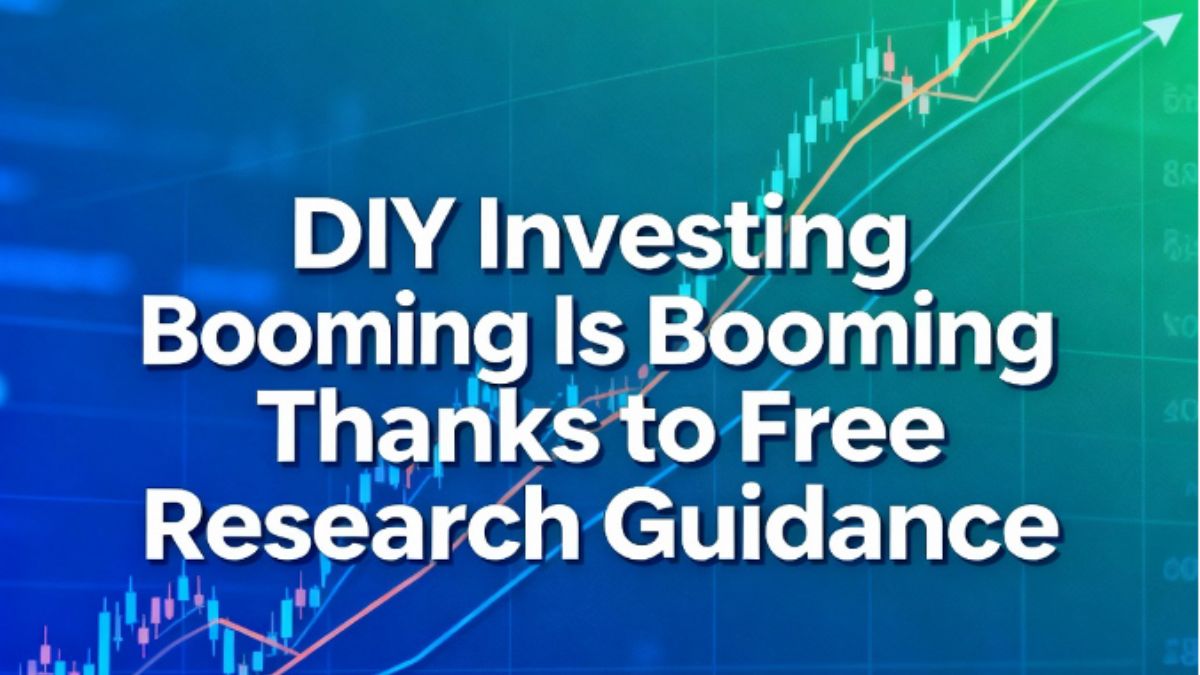 DIY Investing Booming Is Booming Thanks to Free Research Guidance